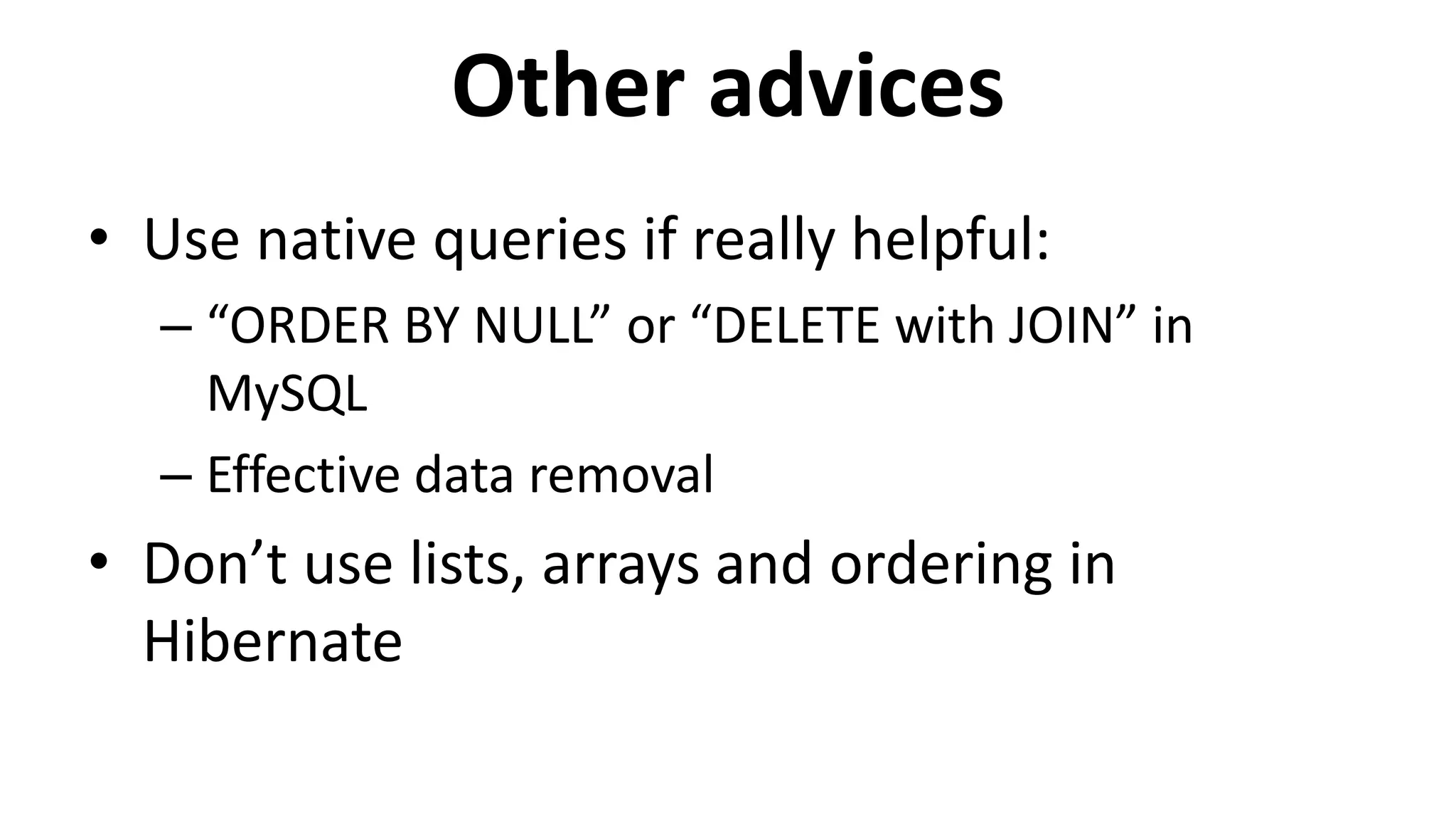 Other advices

• Use native queries if really helpful:
 – “ORDER BY NULL” or “DELETE with JOIN” in MySQL
 – Effective data removal
• Don’t use lists, arrays and ordering in Hibernate